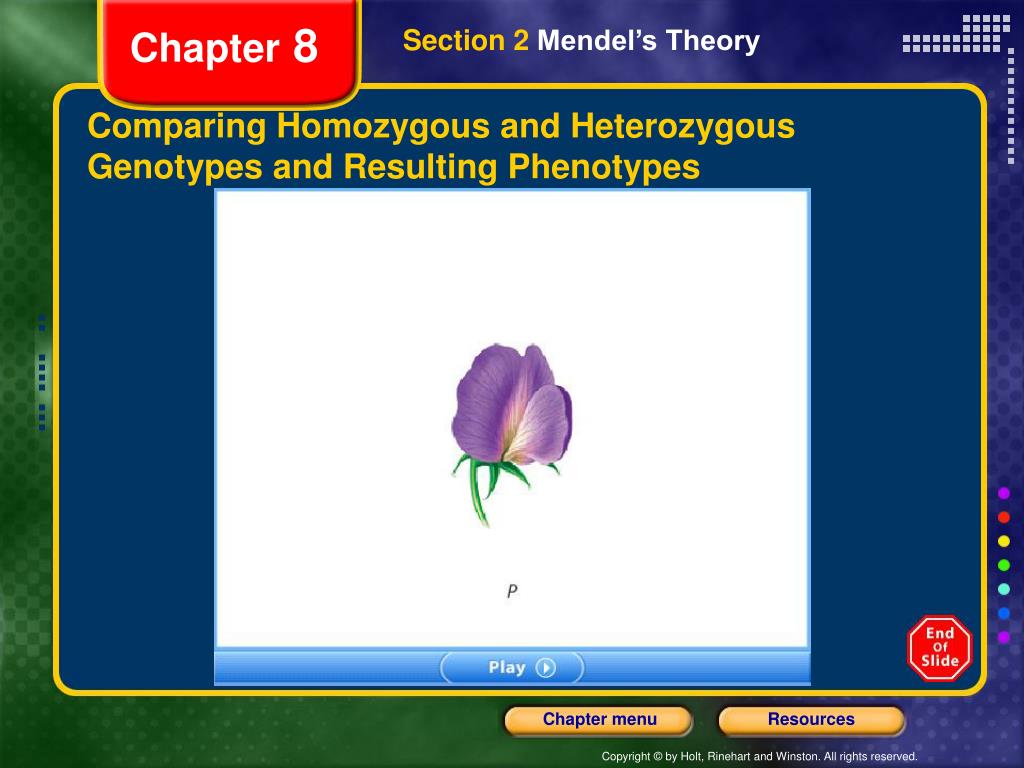 Chapter 8

Section 2 Mendel's Theory

Comparing Homozygous and Heterozygous Genotypes and Resulting Phenotypes

P

Play

End Of Slide

Chapter menu

Resources

Copyright © by Holt, Rinehart and Winston. All rights reserved.